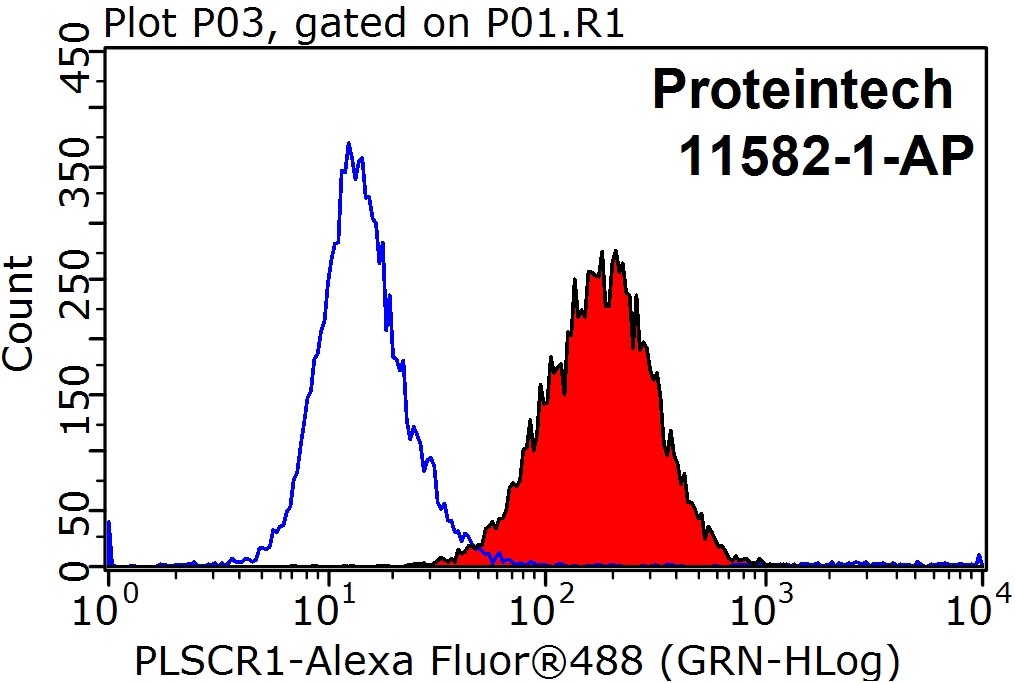 Plot P03, gated on P01.R1

Proteintech
11582-1-AP

Count

450
350
250
150
50
0

$10^0$ $10^1$ $10^2$ $10^3$ $10^4$

PLSCR1-Alexa Fluor®488 (GRN-HLog)